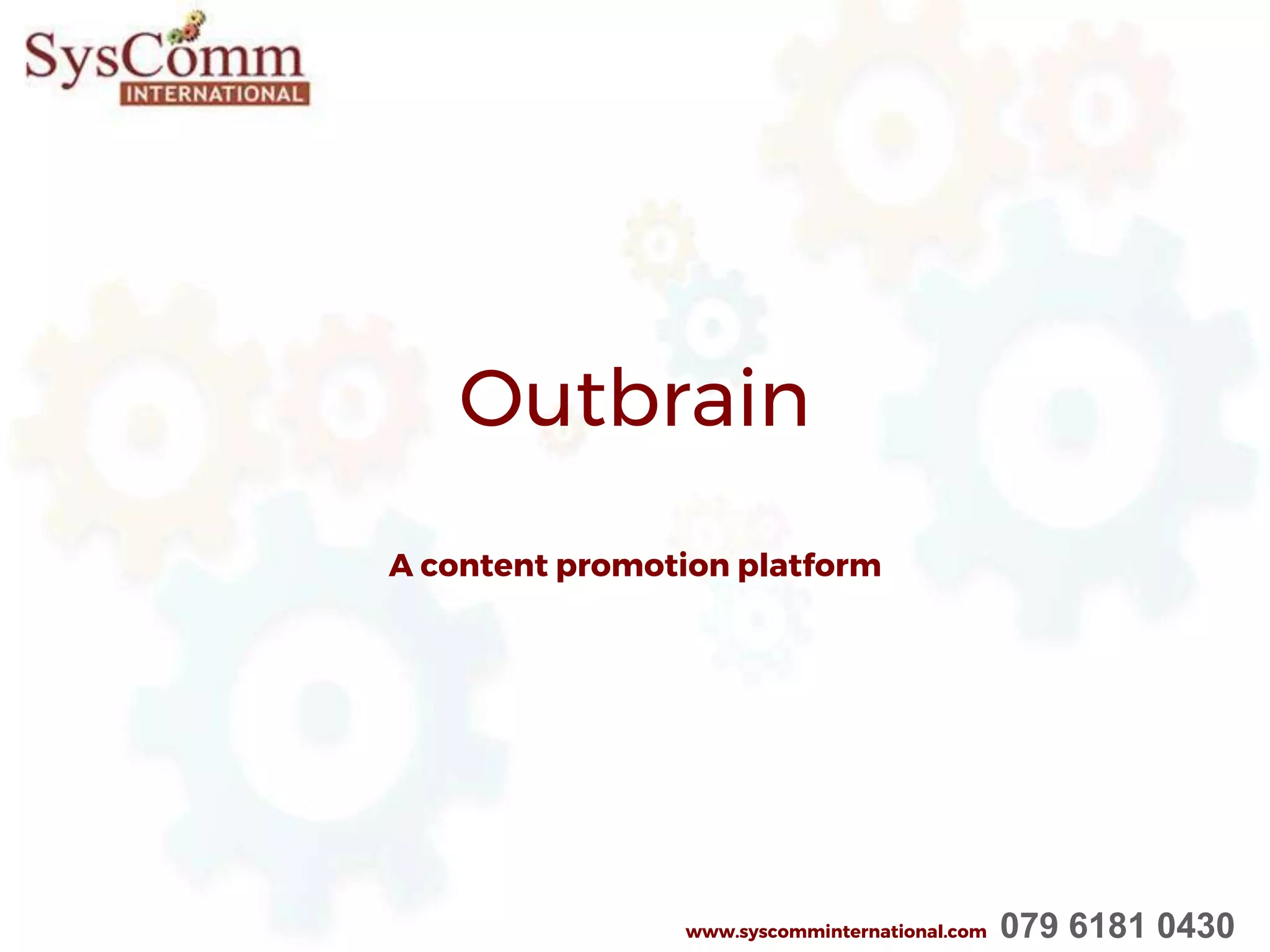 SysComm
INTERNATIONAL

Outbrain

A content promotion platform

www.syscomminternational.com 079 6181 0430